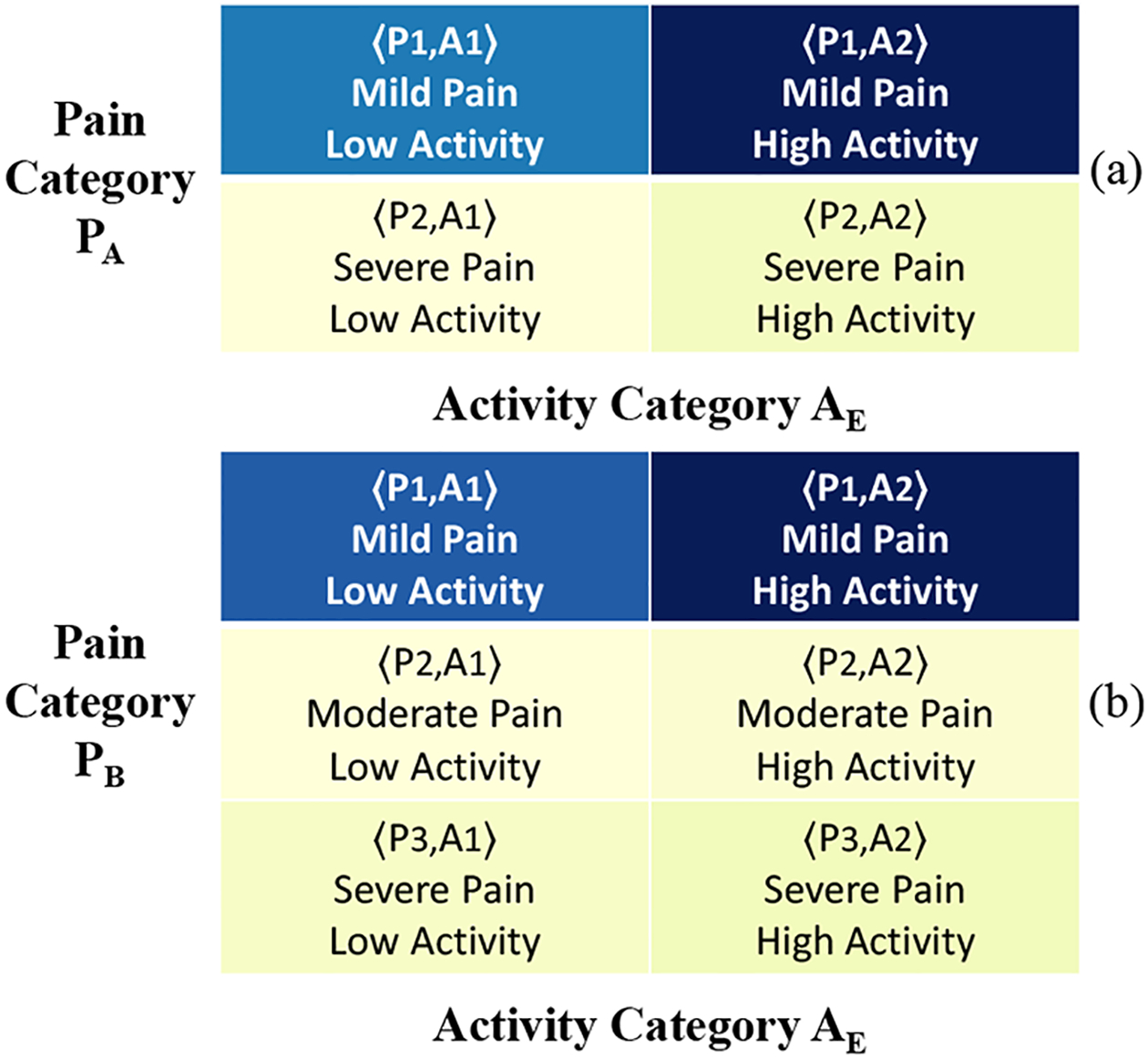 Pain Category $P_A$

| ⟨P1,A1⟩ Mild Pain Low Activity | ⟨P1,A2⟩ Mild Pain High Activity |
|---|---|
| ⟨P2,A1⟩ Severe Pain Low Activity | ⟨P2,A2⟩ Severe Pain High Activity |

(a)

Activity Category $A_E$

Pain Category $P_B$

| ⟨P1,A1⟩ Mild Pain Low Activity | ⟨P1,A2⟩ Mild Pain High Activity |
|---|---|
| ⟨P2,A1⟩ Moderate Pain Low Activity | ⟨P2,A2⟩ Moderate Pain High Activity |
| ⟨P3,A1⟩ Severe Pain Low Activity | ⟨P3,A2⟩ Severe Pain High Activity |

(b)

Activity Category $A_E$